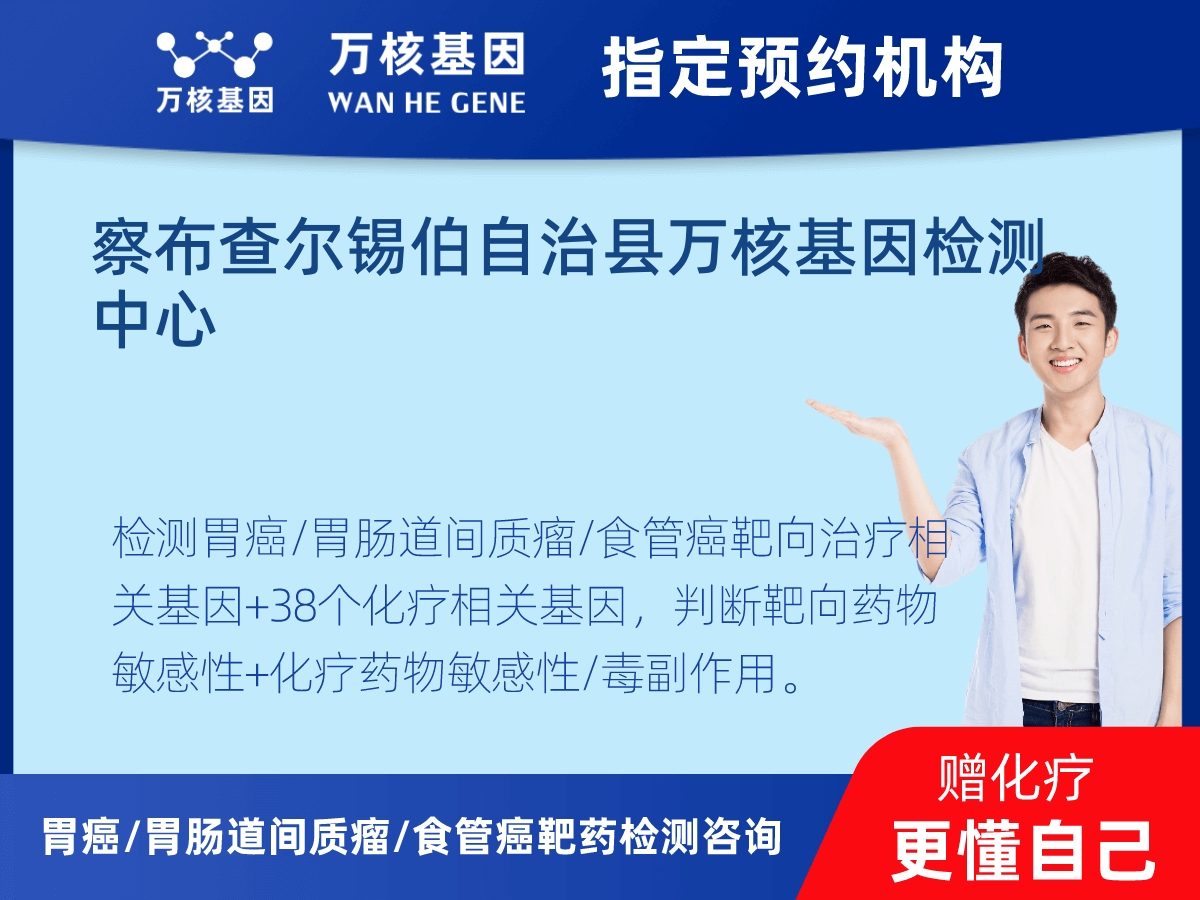 万核基因

万核基因
WAN HE GENE

指定预约机构

察布查尔锡伯自治县万核基因检测中心

检测胃癌/胃肠道间质瘤/食管癌靶向治疗相关基因+38个化疗相关基因，判断靶向药物敏感性+化疗药物敏感性/毒副作用。

胃癌/胃肠道间质瘤/食管癌靶药检测咨询

赠化疗
更懂自己